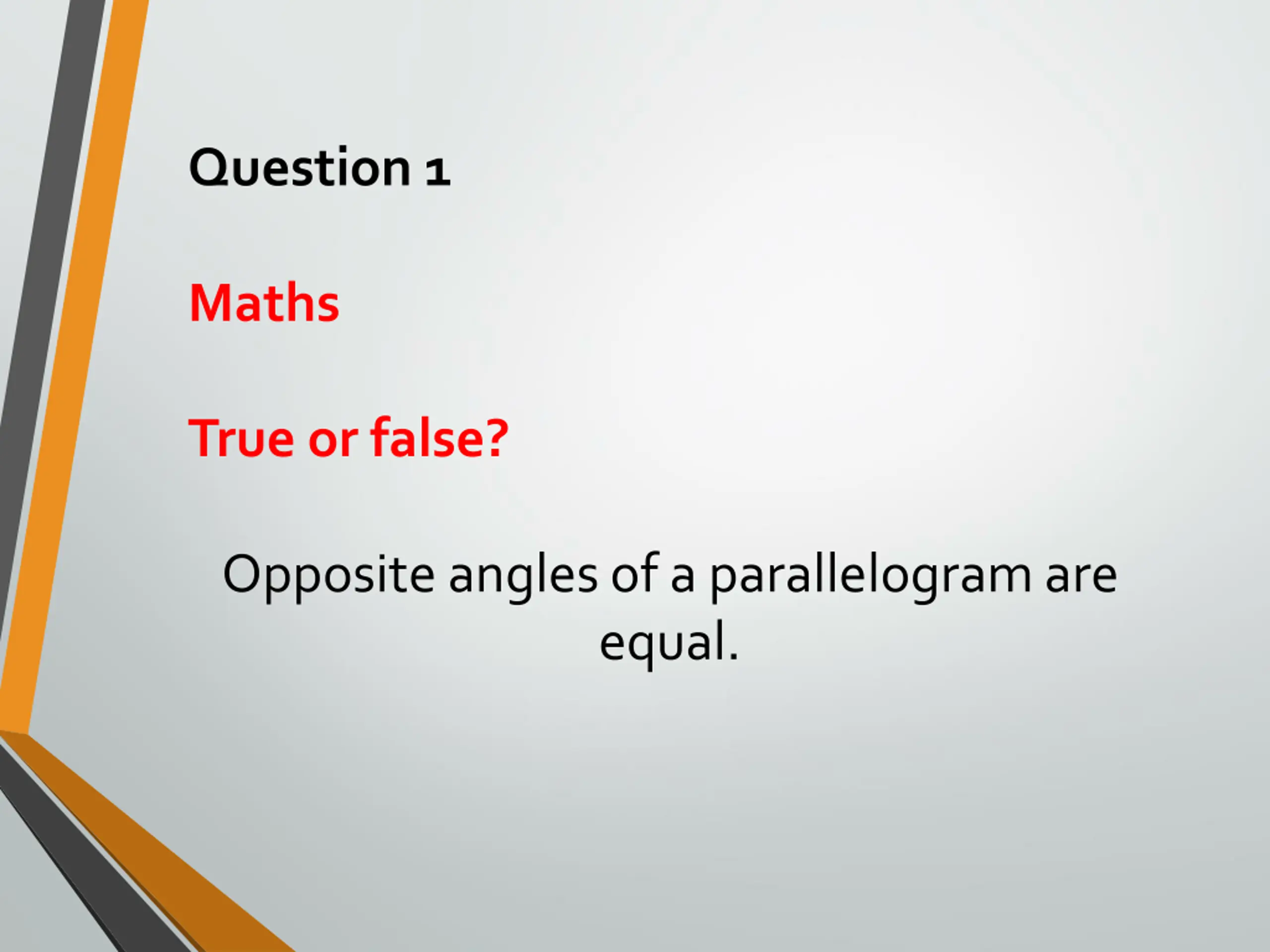 Question 1

Maths

True or false?

Opposite angles of a parallelogram are equal.